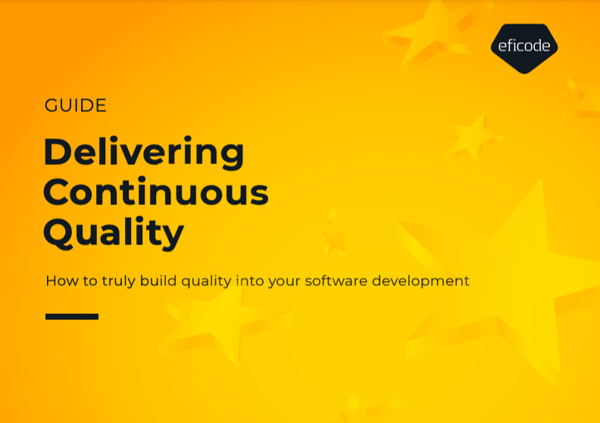 eficode

GUIDE

Delivering Continuous Quality

How to truly build quality into your software development